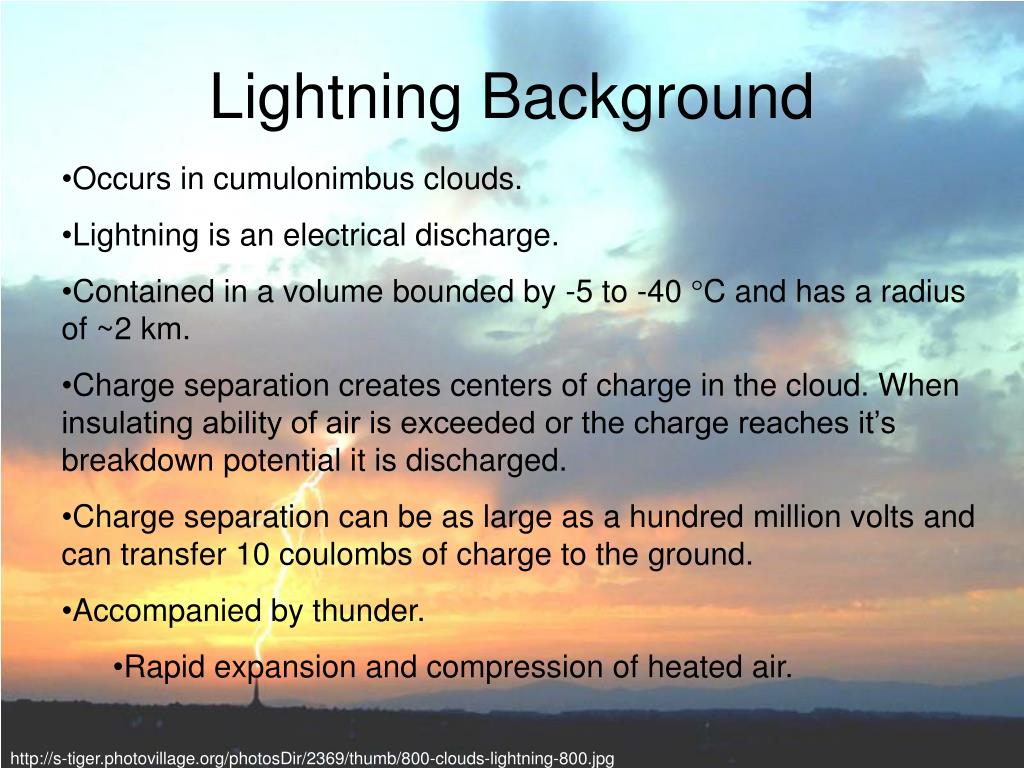 Lightning Background

•Occurs in cumulonimbus clouds.

•Lightning is an electrical discharge.

•Contained in a volume bounded by -5 to -40 °C and has a radius of ~2 km.

•Charge separation creates centers of charge in the cloud. When insulating ability of air is exceeded or the charge reaches it's breakdown potential it is discharged.

•Charge separation can be as large as a hundred million volts and can transfer 10 coulombs of charge to the ground.

•Accompanied by thunder.

•Rapid expansion and compression of heated air.

http://s-tiger.photovillage.org/photosDir/2369/thumb/800-clouds-lightning-800.jpg